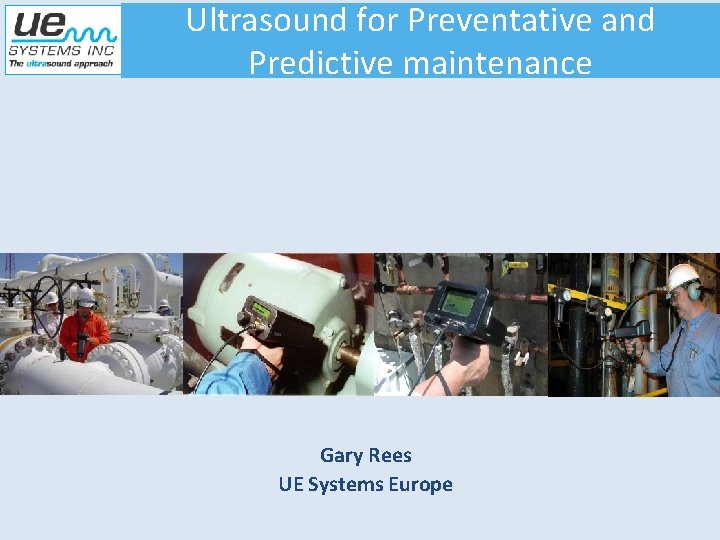 UE SYSTEMS INC
The ultrasound approach

Ultrasound for Preventative and Predictive maintenance

Gary Rees
UE Systems Europe